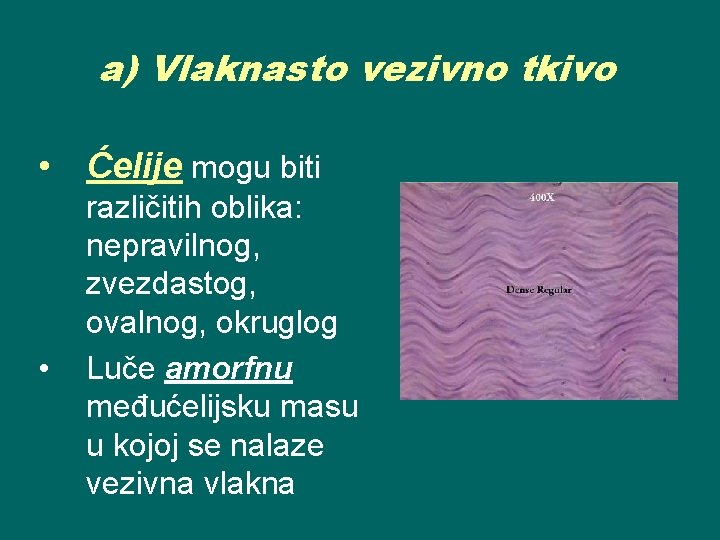 a) Vlaknasto vezivno tkivo

• Ćelije mogu biti različitih oblika: nepravilnog, zvezdastog, ovalnog, okruglog

• Luče amorfnu međućelijsku masu u kojoj se nalaze vezivna vlakna

400X

Dense Regular